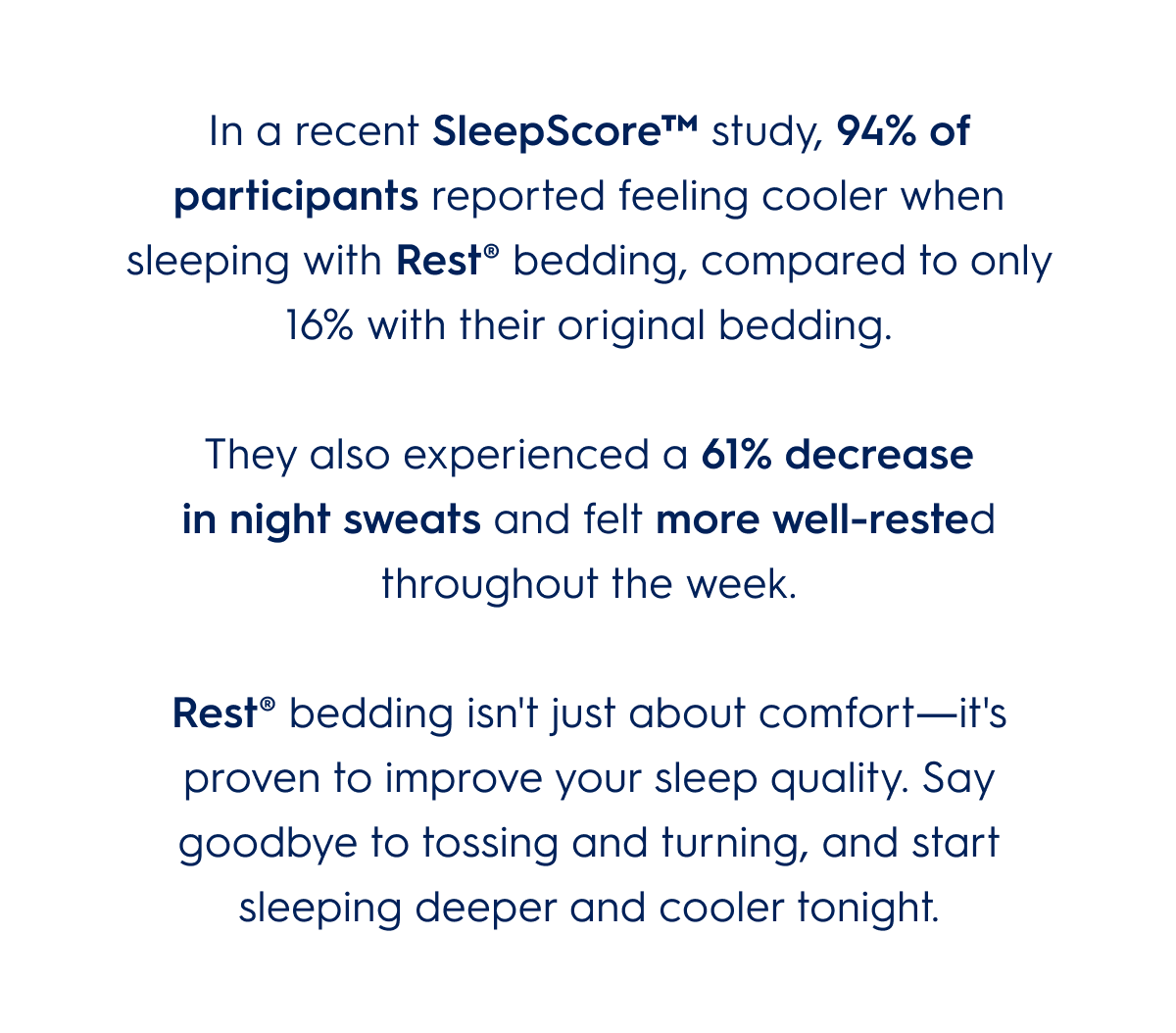 In a recent SleepScore™ study, 94% of participants reported feeling cooler when sleeping with Rest® bedding, compared to only 16% with their original bedding.

They also experienced a 61% decrease in night sweats and felt more well-rested throughout the week.

Rest® bedding isn't just about comfort—it's proven to improve your sleep quality. Say goodbye to tossing and turning, and start sleeping deeper and cooler tonight.